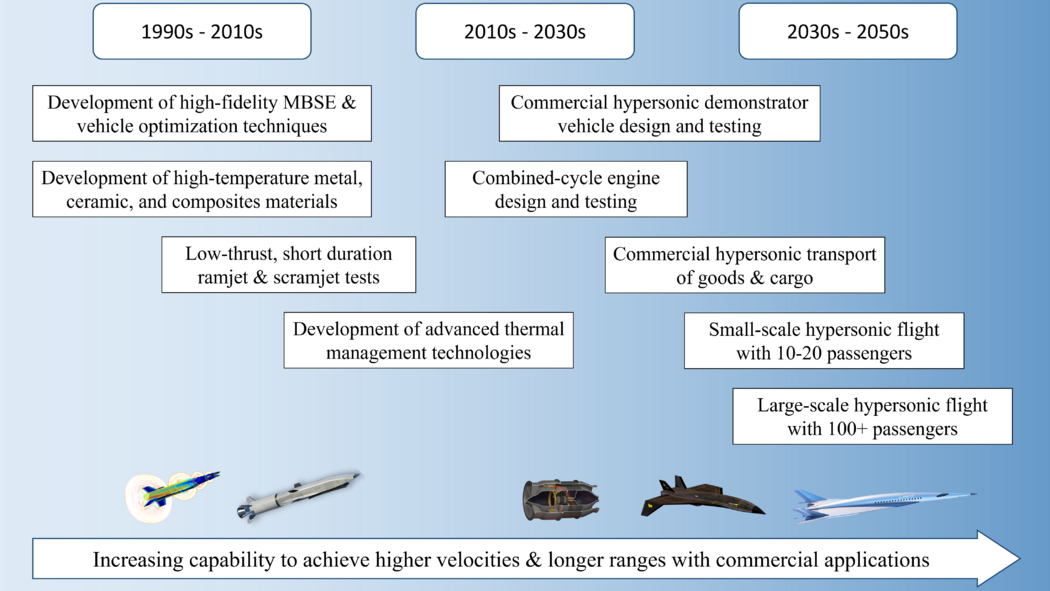 1990s - 2010s

2010s - 2030s

2030s - 2050s

Development of high-fidelity MBSE & vehicle optimization techniques

Development of high-temperature metal, ceramic, and composites materials

Low-thrust, short duration ramjet & scramjet tests

Development of advanced thermal management technologies

Commercial hypersonic demonstrator vehicle design and testing

Combined-cycle engine design and testing

Commercial hypersonic transport of goods & cargo

Small-scale hypersonic flight with 10-20 passengers

Large-scale hypersonic flight with 100+ passengers

Increasing capability to achieve higher velocities & longer ranges with commercial applications